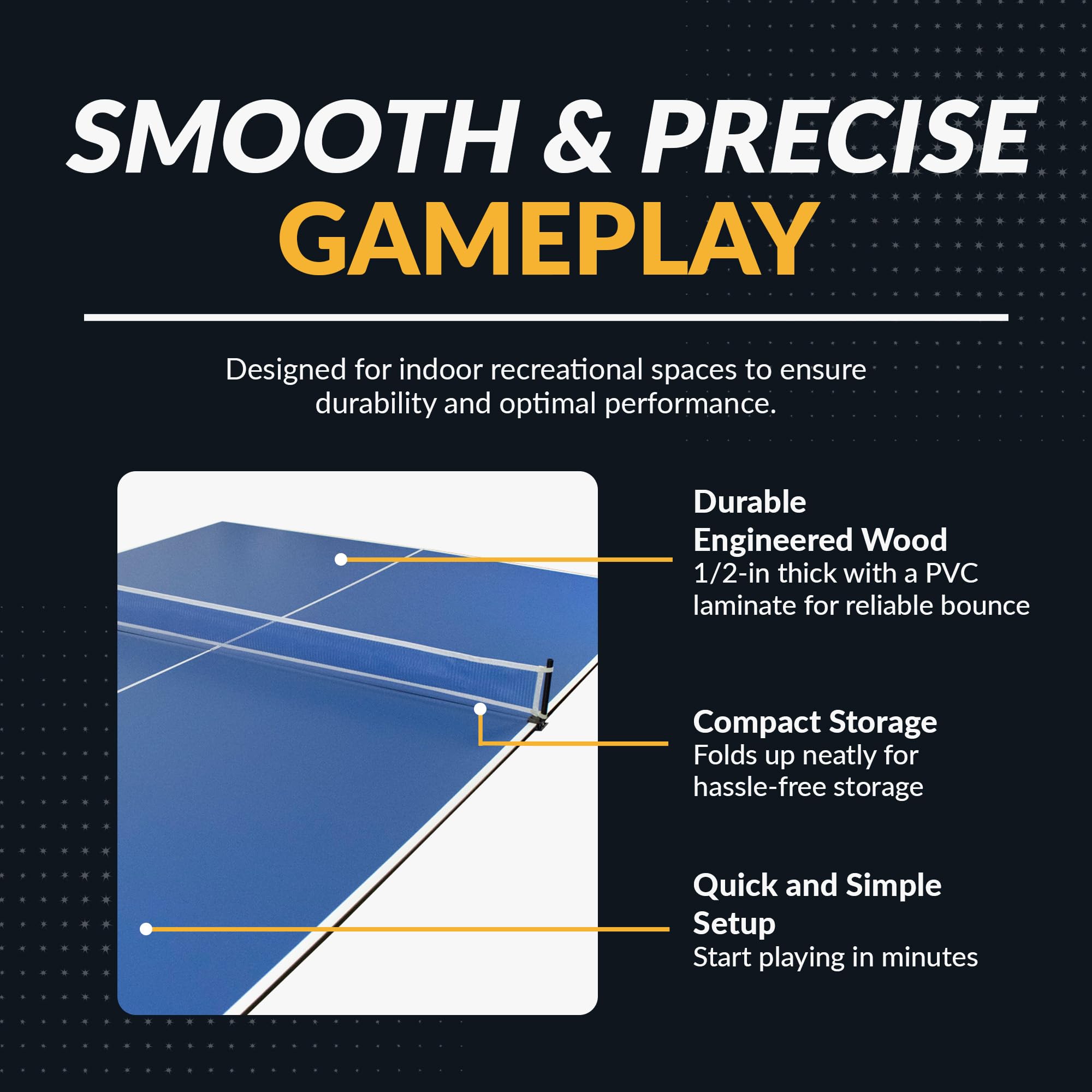 SMOOTH & PRECISE
GAMEPLAY

Designed for indoor recreational spaces to ensure durability and optimal performance.

Durable Engineered Wood
1/2-in thick with a PVC laminate for reliable bounce

Compact Storage
Folds up neatly for hassle-free storage

Quick and Simple Setup
Start playing in minutes